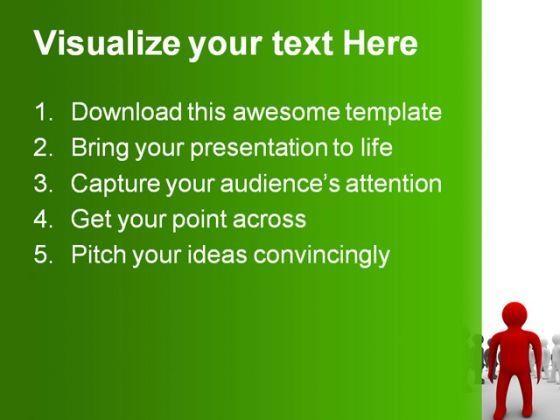 Visualize your text Here

1. Download this awesome template
2. Bring your presentation to life
3. Capture your audience's attention
4. Get your point across
5. Pitch your ideas convincingly